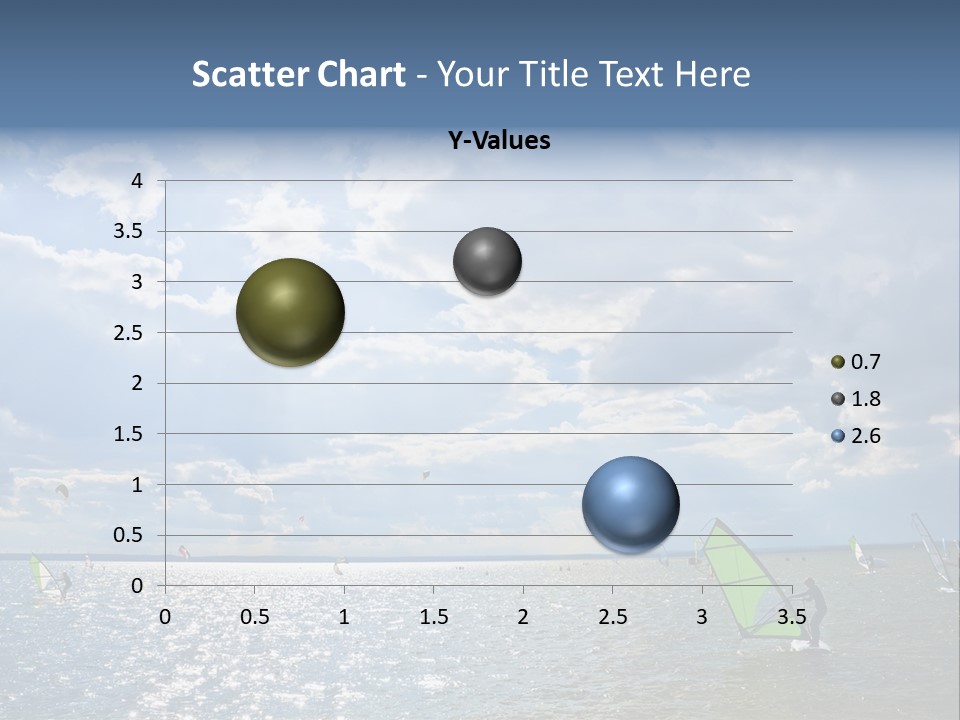 Scatter Chart - Your Title Text Here

Y-Values

4
3.5
3
2.5
2
1.5
1
0.5
0

0 0.5 1 1.5 2 2.5 3 3.5

0.7
1.8
2.6